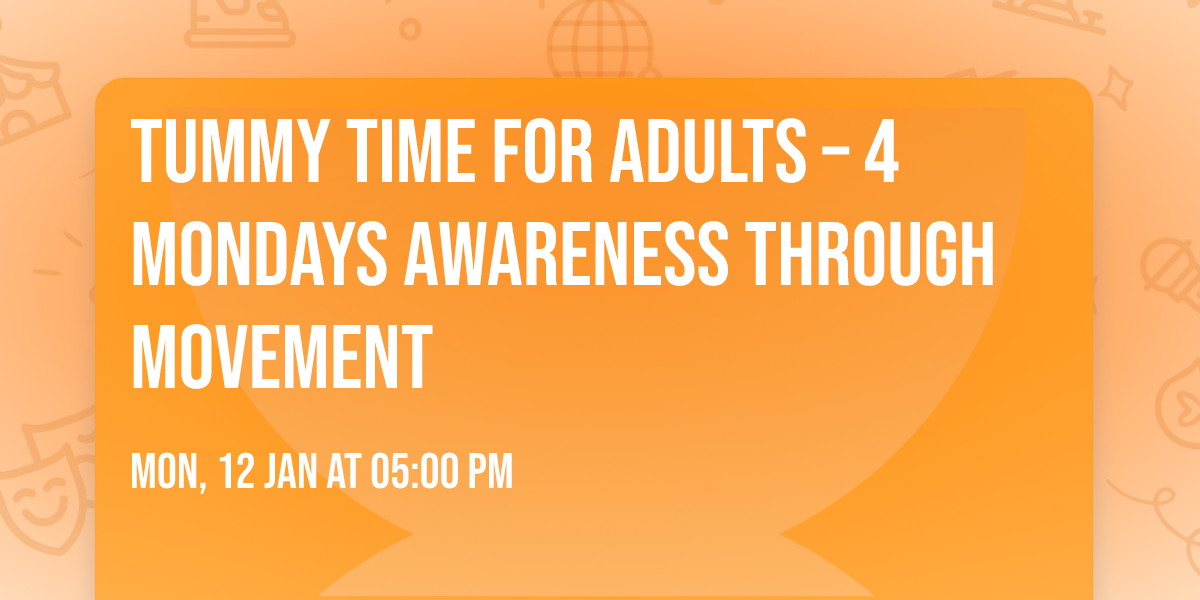 TUMMY TIME FOR ADULTS – 4 MONDAYS AWARENESS THROUGH MOVEMENT

MON, 12 JAN AT 05:00 PM